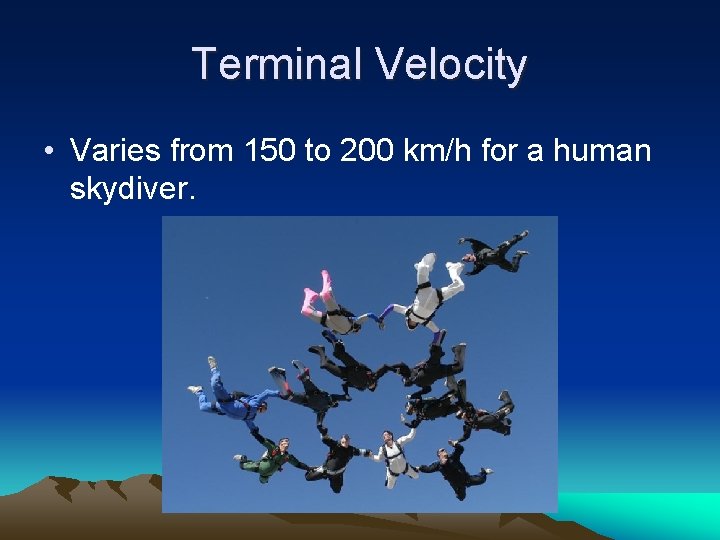 Terminal Velocity

• Varies from 150 to 200 km/h for a human skydiver.